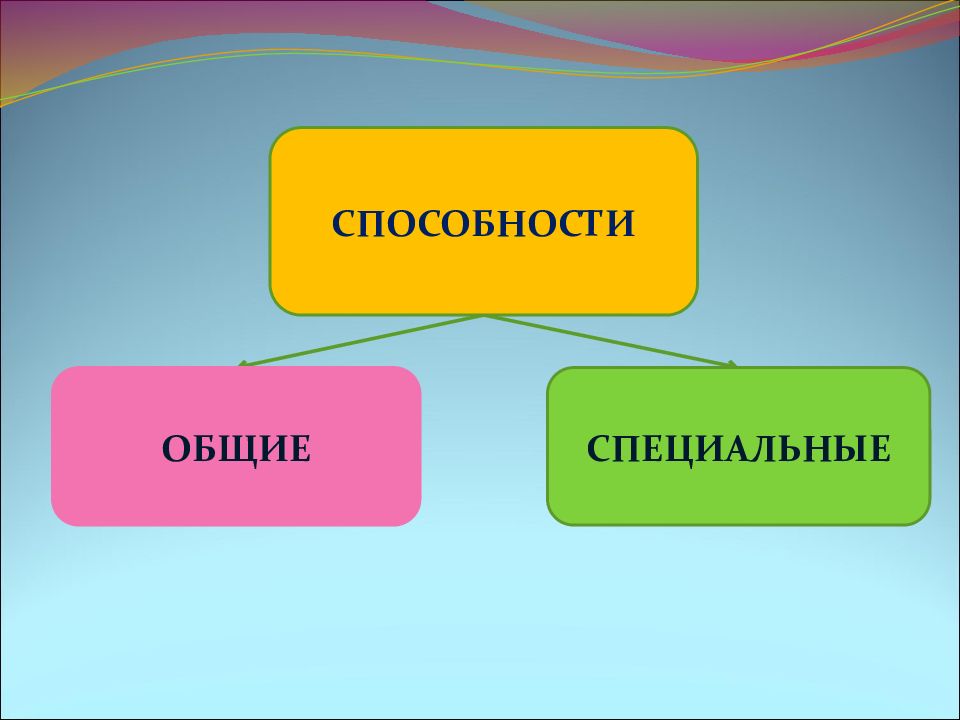 СПОСОБНОСТИ

ОБЩИЕ

СПЕЦИАЛЬНЫЕ